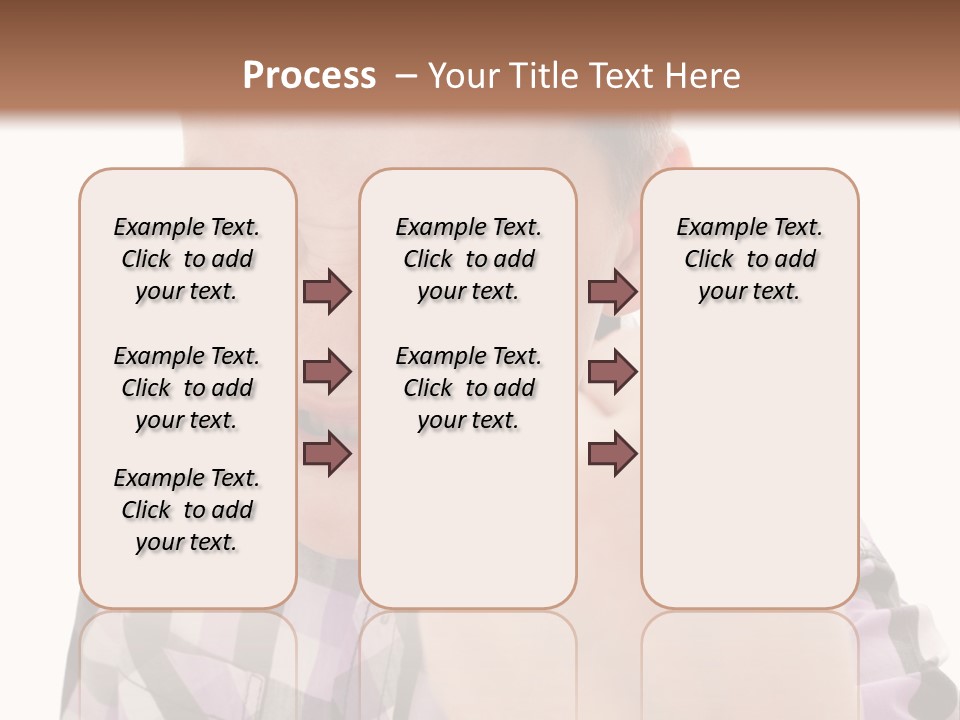 Process – Your Title Text Here

Example Text. Click to add your text.

Example Text. Click to add your text.

Example Text. Click to add your text.

Example Text. Click to add your text.

Example Text. Click to add your text.

Example Text. Click to add your text.